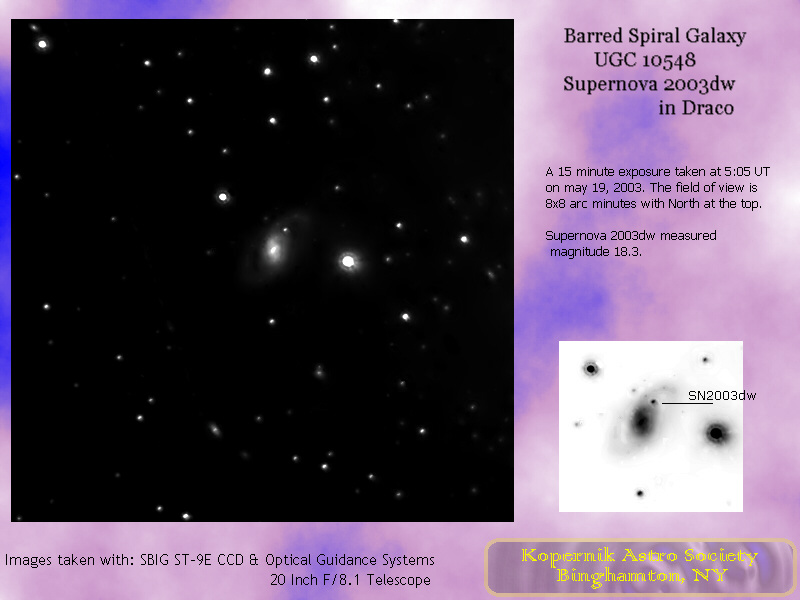 Barred Spiral Galaxy
UGC 10548
Supernova 2003dw
in Draco

A 15 minute exposure taken at 5:05 UT on may 19, 2003. The field of view is 8x8 arc minutes with North at the top.

Supernova 2003dw measured magnitude 18.3.

SN2003dw

Images taken with: SBIG ST-9E CCD & Optical Guidance Systems
20 Inch F/8.1 Telescope

Kopernik Astro Society
Binghamton, NY